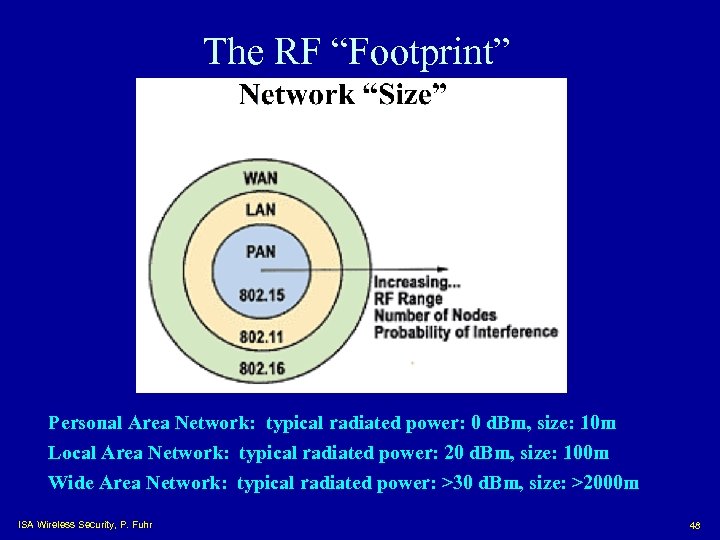 The RF “Footprint”

Network “Size”

WAN

LAN

PAN

802.15

802.11

802.16

Increasing...
RF Range
Number of Nodes
Probability of Interference

Personal Area Network: typical radiated power: 0 dBm, size: 10m

Local Area Network: typical radiated power: 20 dBm, size: 100m

Wide Area Network: typical radiated power: >30 dBm, size: >2000m

ISA Wireless Security, P. Fuhr

48